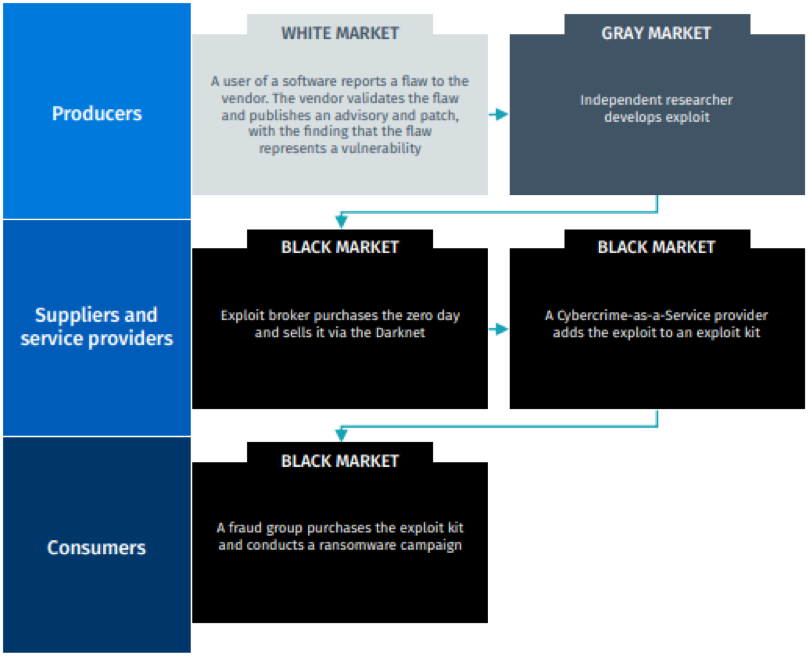 Producers

WHITE MARKET

A user of a software reports a flaw to the vendor. The vendor validates the flaw and publishes an advisory and patch, with the finding that the flaw represents a vulnerability

GRAY MARKET

Independent researcher develops exploit

Suppliers and service providers

BLACK MARKET

Exploit broker purchases the zero day and sells it via the Darknet

BLACK MARKET

A Cybercrime-as-a-Service provider adds the exploit to an exploit kit

Consumers

BLACK MARKET

A fraud group purchases the exploit kit and conducts a ransomware campaign